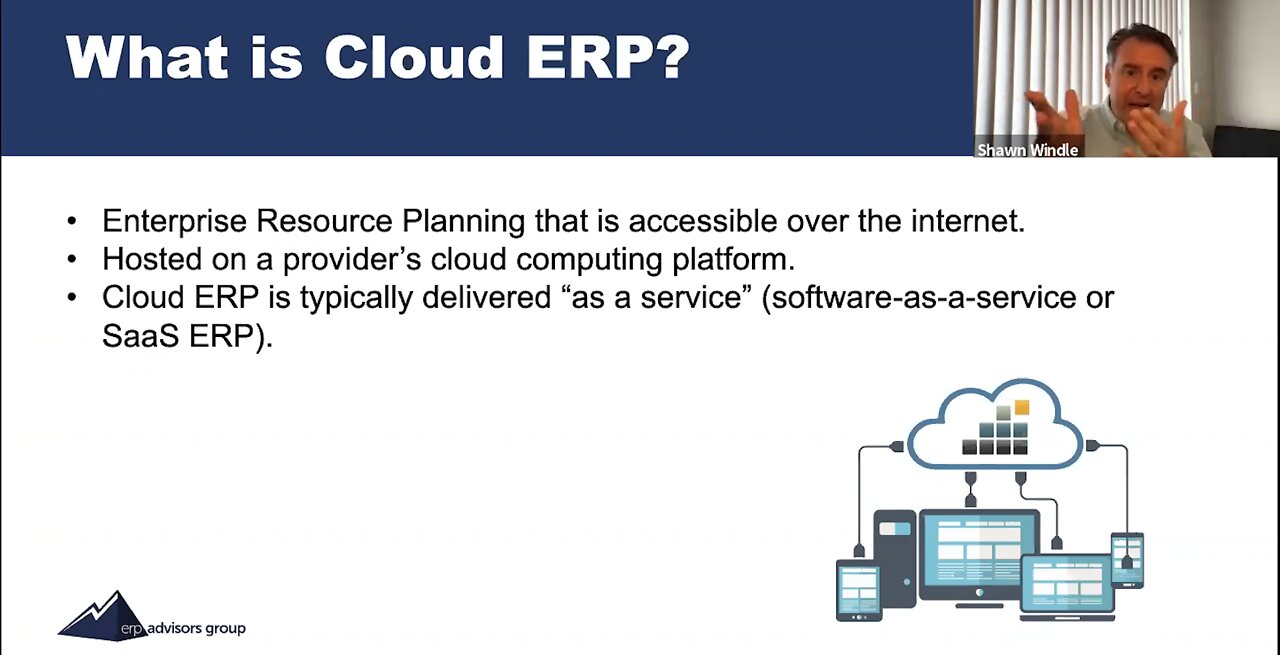 What is Cloud ERP?

Shawn Windle

• Enterprise Resource Planning that is accessible over the internet.
• Hosted on a provider's cloud computing platform.
• Cloud ERP is typically delivered "as a service" (software-as-a-service or SaaS ERP).

erp advisors group